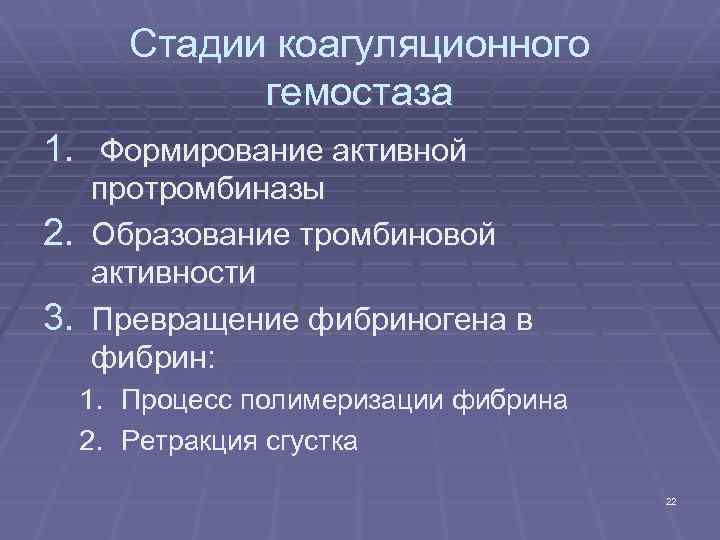 Стадии коагуляционного гемостаза

1. Формирование активной протромбиназы
2. Образование тромбиновой активности
3. Превращение фибриногена в фибрин:
   1. Процесс полимеризации фибрина
   2. Ретракция сгустка

22